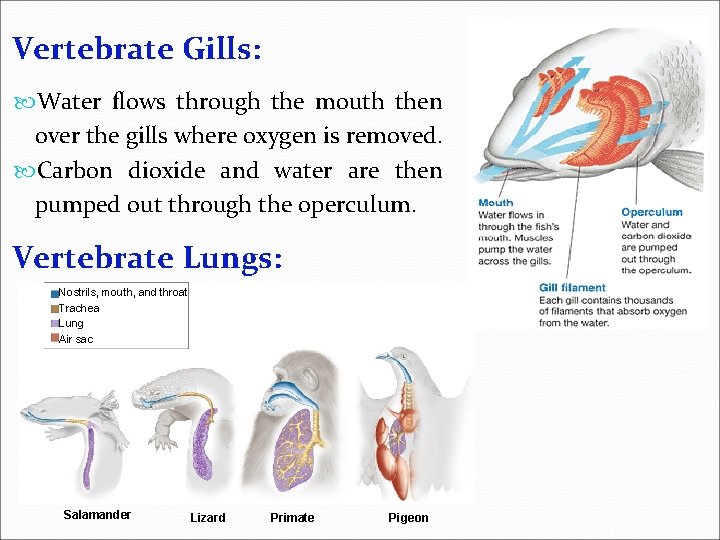 Vertebrate Gills:

Water flows through the mouth then over the gills where oxygen is removed.

Carbon dioxide and water are then pumped out through the operculum.

Mouth
Water flows in through the fish's mouth. Muscles pump the water across the gills.

Operculum
Water and carbon dioxide are pumped out through the operculum.

Gill filament
Each gill contains thousands of filaments that absorb oxygen from the water.

Vertebrate Lungs:

Nostrils, mouth, and throat
Trachea
Lung
Air sac

Salamander
Lizard
Primate
Pigeon